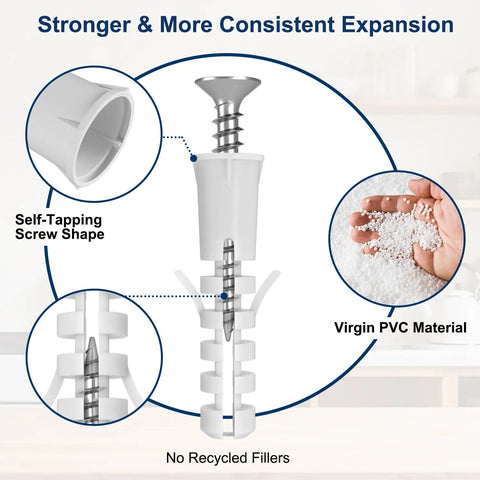 Stronger & More Consistent Expansion

Self-Tapping Screw Shape

Virgin PVC Material

No Recycled Fillers